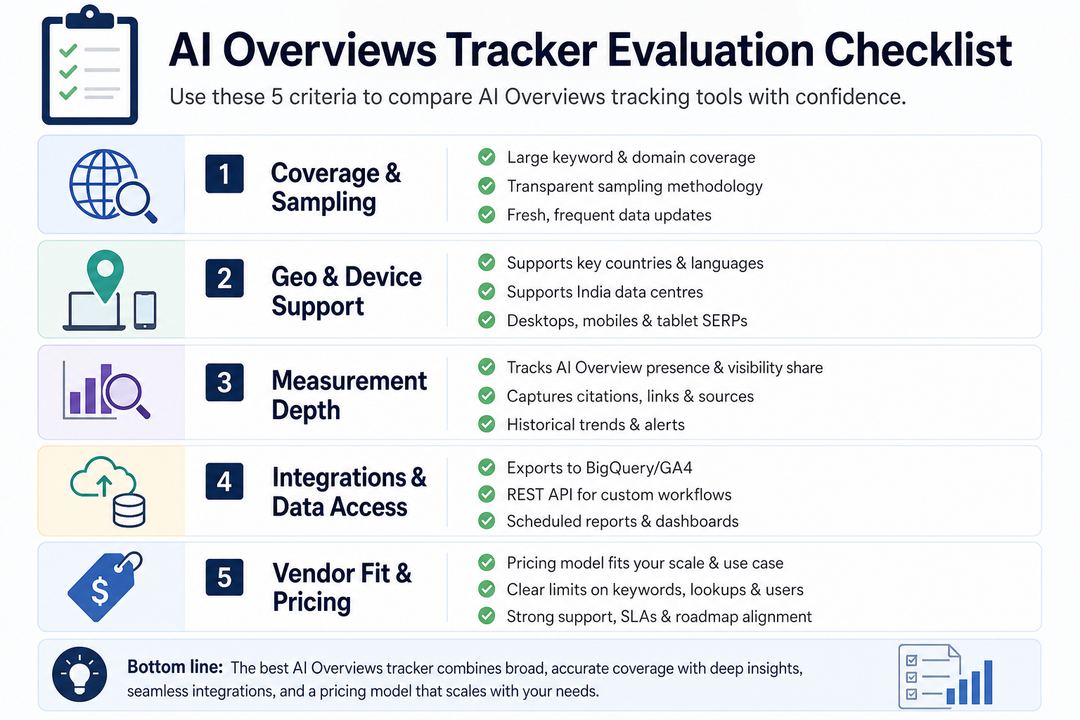 AI Overviews Tracker Evaluation Checklist

Use these 5 criteria to compare AI Overviews tracking tools with confidence.

1 Coverage & Sampling
Large keyword & domain coverage
Transparent sampling methodology
Fresh, frequent data updates

2 Geo & Device Support
Supports key countries & languages
Supports India data centres
Desktops, mobiles & tablet SERPs

3 Measurement Depth
Tracks AI Overview presence & visibility share
Captures citations, links & sources
Historical trends & alerts

4 Integrations & Data Access
Exports to BigQuery/GA4
REST API for custom workflows
Scheduled reports & dashboards

5 Vendor Fit & Pricing
Pricing model fits your scale & use case
Clear limits on keywords, lookups & users
Strong support, SLAs & roadmap alignment

Bottom line: The best AI Overviews tracker combines broad, accurate coverage with deep insights, seamless integrations, and a pricing model that scales with your needs.